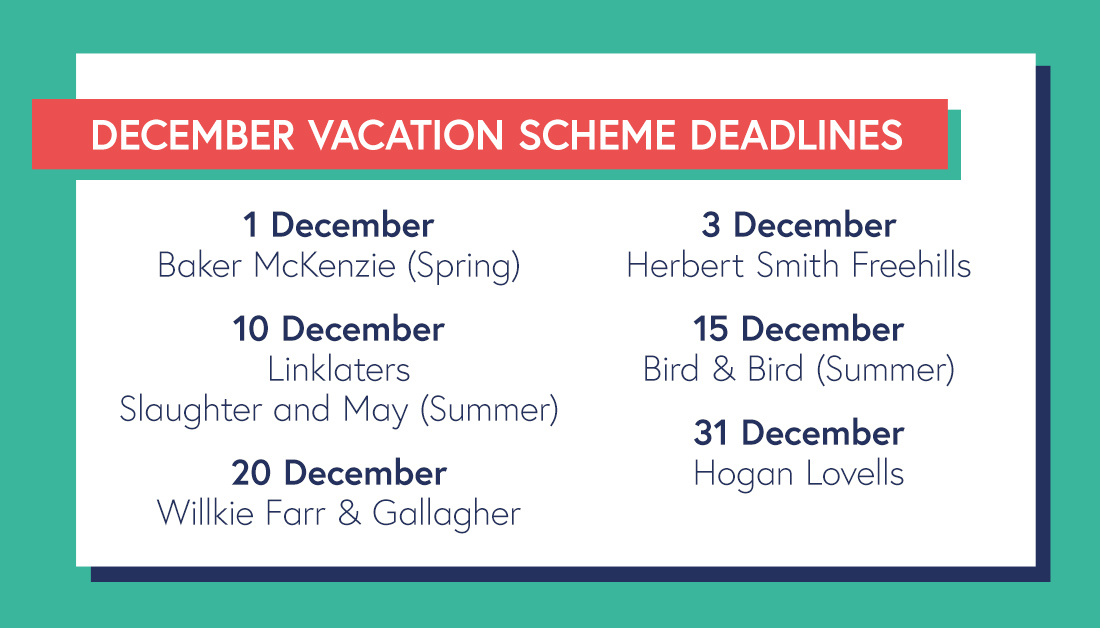 DECEMBER VACATION SCHEME DEADLINES

1 December
Baker McKenzie (Spring)

10 December
Linklaters
Slaughter and May (Summer)

20 December
Willkie Farr & Gallagher

3 December
Herbert Smith Freehills

15 December
Bird & Bird (Summer)

31 December
Hogan Lovells